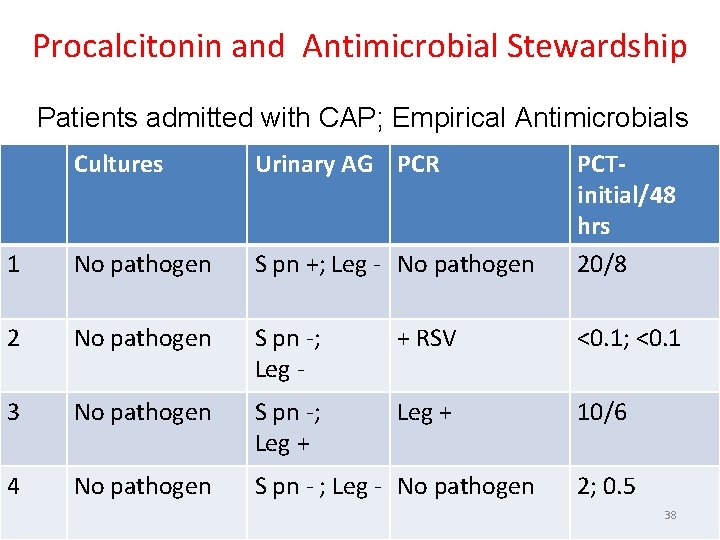 Procalcitonin and Antimicrobial Stewardship

Patients admitted with CAP; Empirical Antimicrobials

| | Cultures | Urinary AG | PCR | PCT-initial/48 hrs |
|---|---|---|---|---|
| 1 | No pathogen | S pn +; Leg - | No pathogen | 20/8 |
| 2 | No pathogen | S pn -; Leg - | + RSV | <0.1; <0.1 |
| 3 | No pathogen | S pn -; Leg + | Leg + | 10/6 |
| 4 | No pathogen | S pn - ; Leg - | No pathogen | 2; 0.5 |

38